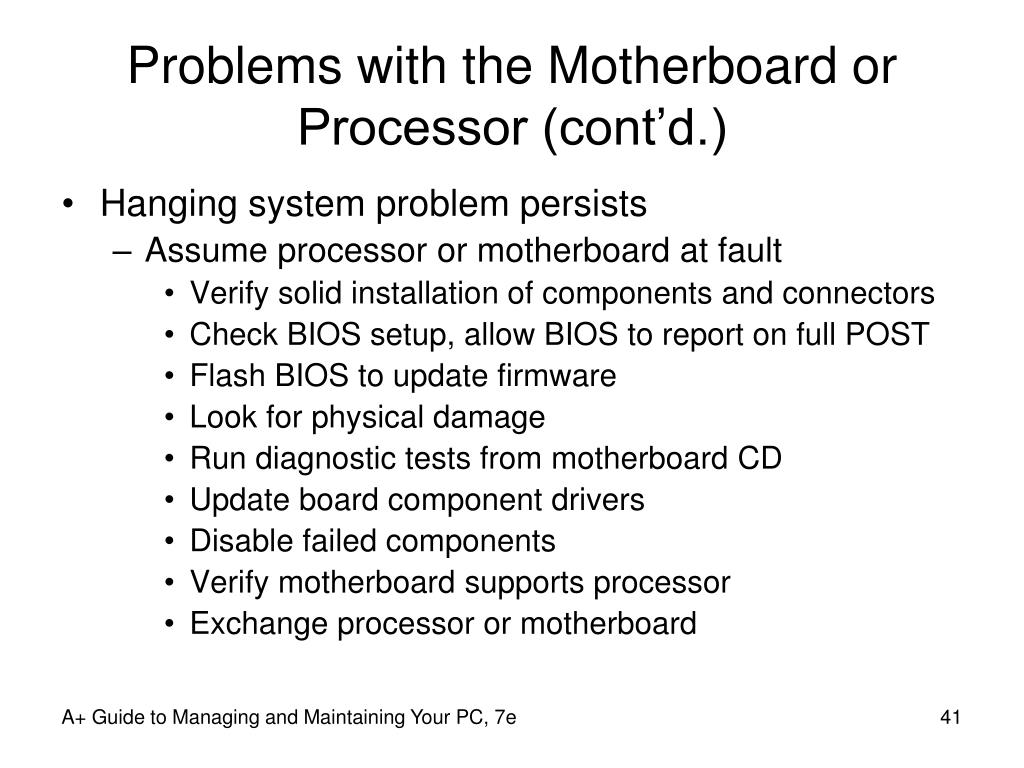 Problems with the Motherboard or Processor (cont’d.)

• Hanging system problem persists
– Assume processor or motherboard at fault
• Verify solid installation of components and connectors
• Check BIOS setup, allow BIOS to report on full POST
• Flash BIOS to update firmware
• Look for physical damage
• Run diagnostic tests from motherboard CD
• Update board component drivers
• Disable failed components
• Verify motherboard supports processor
• Exchange processor or motherboard

A+ Guide to Managing and Maintaining Your PC, 7e

41